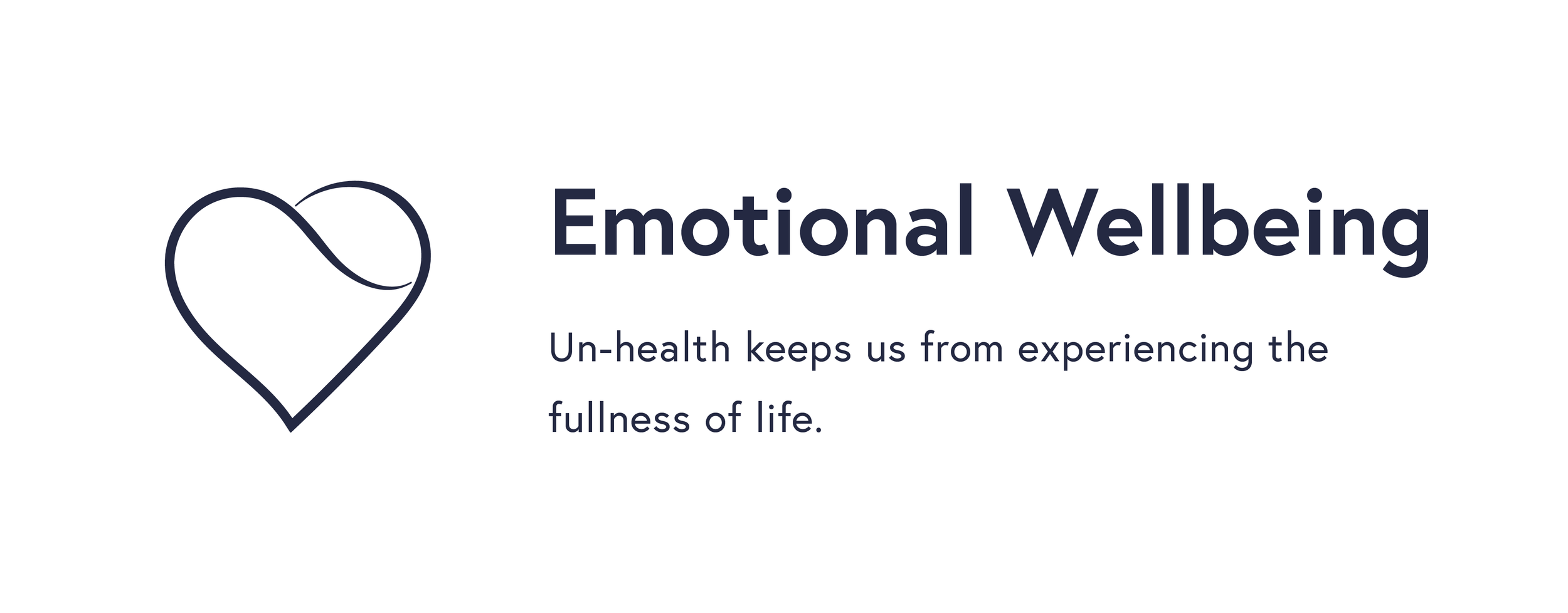 Emotional Wellbeing

Un-health keeps us from experiencing the fullness of life.